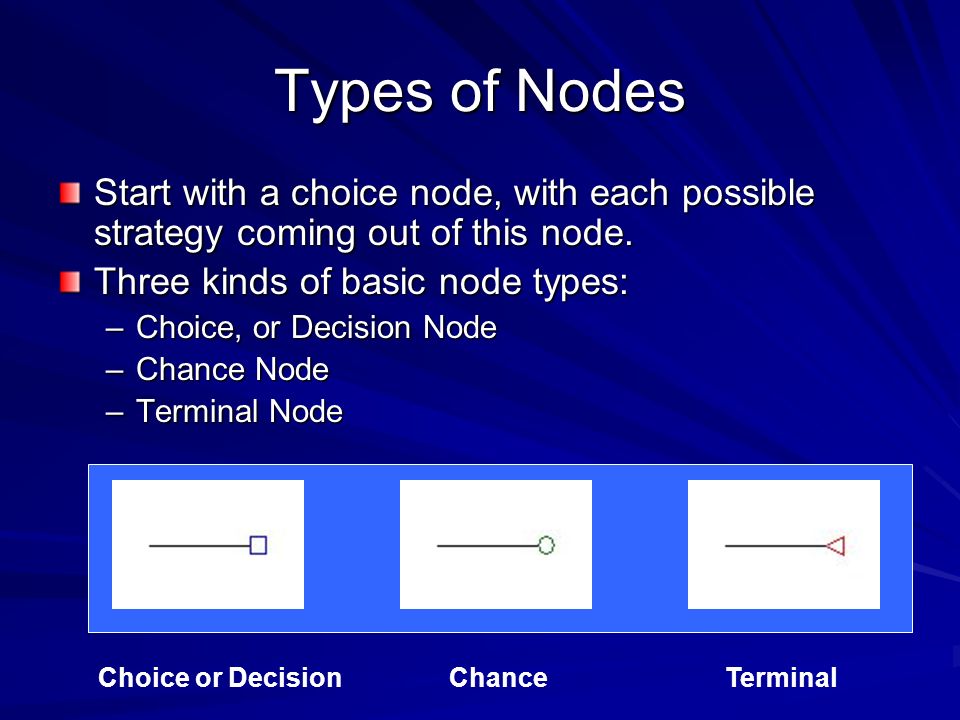 Types of Nodes

Start with a choice node, with each possible strategy coming out of this node.

Three kinds of basic node types:

– Choice, or Decision Node
– Chance Node
– Terminal Node

Choice or Decision

Chance

Terminal